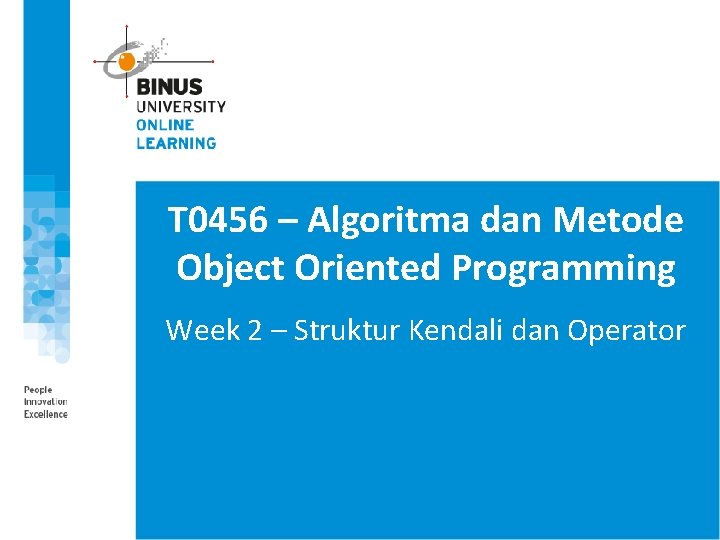 BINUS
UNIVERSITY
ONLINE
LEARNING

T0456 – Algoritma dan Metode Object Oriented Programming

Week 2 – Struktur Kendali dan Operator

People
Innovation
Excellence